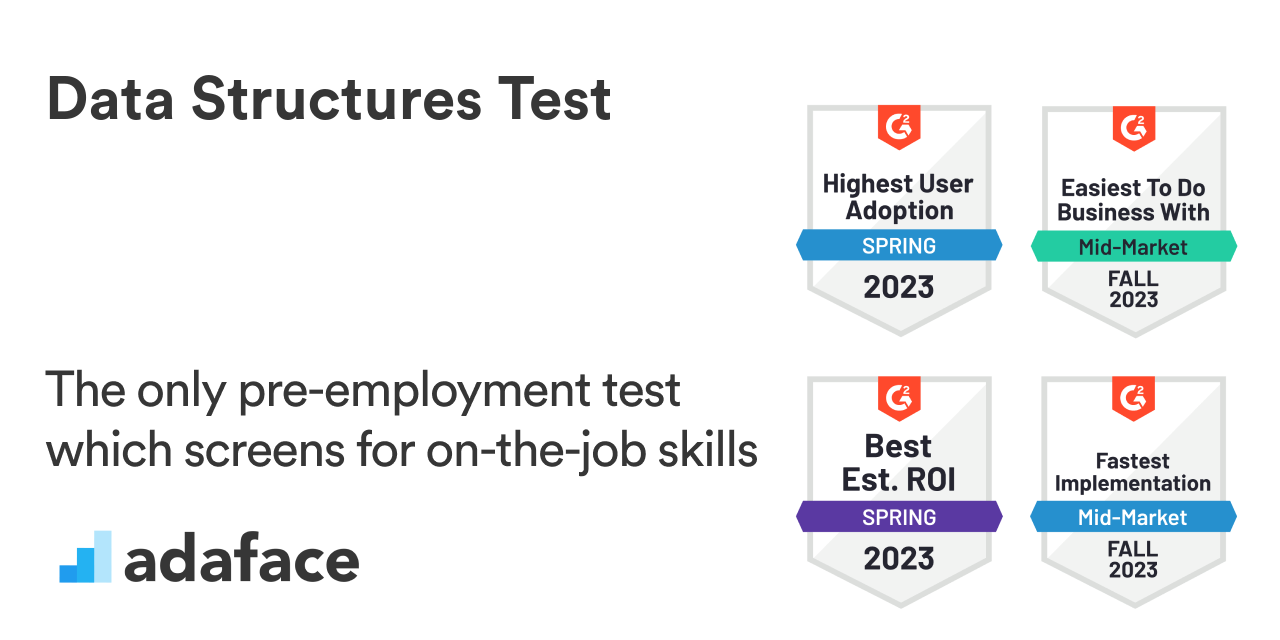 Data Structures Test

The only pre-employment test which screens for on-the-job skills

adaface

G2
Highest User Adoption
SPRING
2023

G2
Easiest To Do Business With
Mid-Market
FALL
2023

G2
Best Est. ROI
SPRING
2023

G2
Fastest Implementation
Mid-Market
FALL
2023